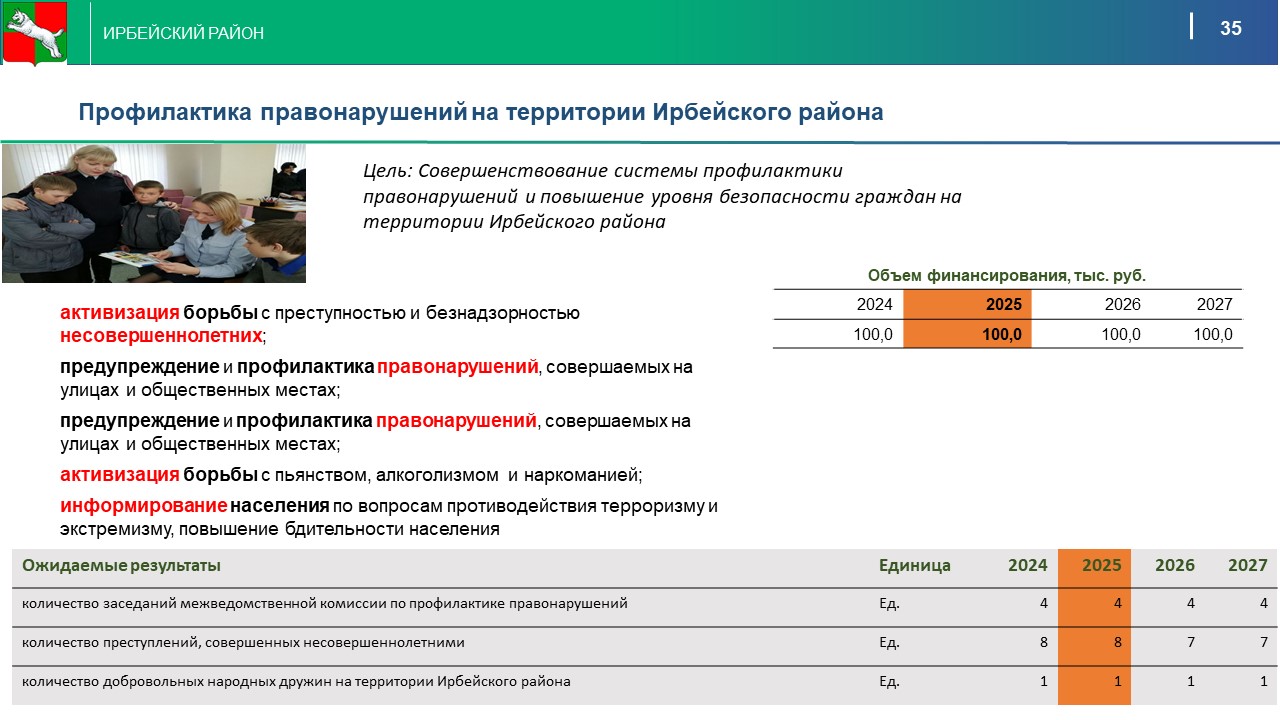 ИРБЕЙСКИЙ РАЙОН

35

Профилактика правонарушений на территории Ирбейского района

Цель: Совершенствование системы профилактики правонарушений и повышение уровня безопасности граждан на территории Ирбейского района

Объем финансирования, тыс. руб.

| 2024 | 2025 | 2026 | 2027 |
|---|---|---|---|
| 100,0 | 100,0 | 100,0 | 100,0 |

активизация борьбы с преступностью и безнадзорностью несовершеннолетних;

предупреждение и профилактика правонарушений, совершаемых на улицах и общественных местах;

предупреждение и профилактика правонарушений, совершаемых на улицах и общественных местах;

активизация борьбы с пьянством, алкоголизмом и наркоманией;

информирование населения по вопросам противодействия терроризму и экстремизму, повышение бдительности населения

| Ожидаемые результаты | Единица | 2024 | 2025 | 2026 | 2027 |
|---|---|---|---|---|---|
| количество заседаний межведомственной комиссии по профилактике правонарушений | Ед. | 4 | 4 | 4 | 4 |
| количество преступлений, совершенных несовершеннолетними | Ед. | 8 | 8 | 7 | 7 |
| количество добровольных народных дружин на территории Ирбейского района | Ед. | 1 | 1 | 1 | 1 |